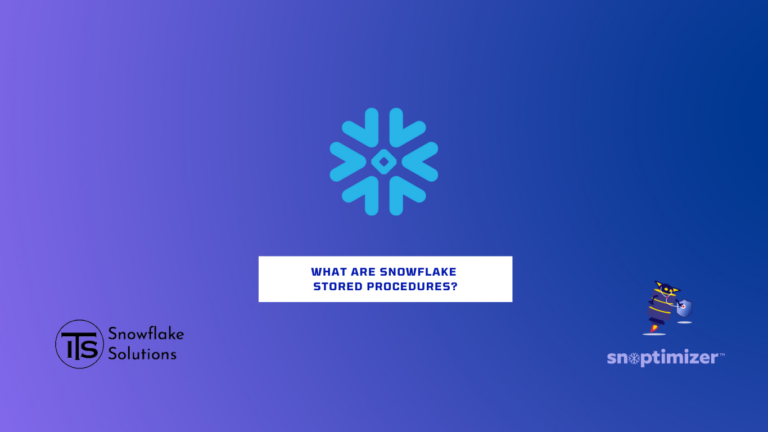 WHAT ARE SNOWFLAKE STORED PROCEDURES?

ITS Snowflake Solutions

snoptimizer™